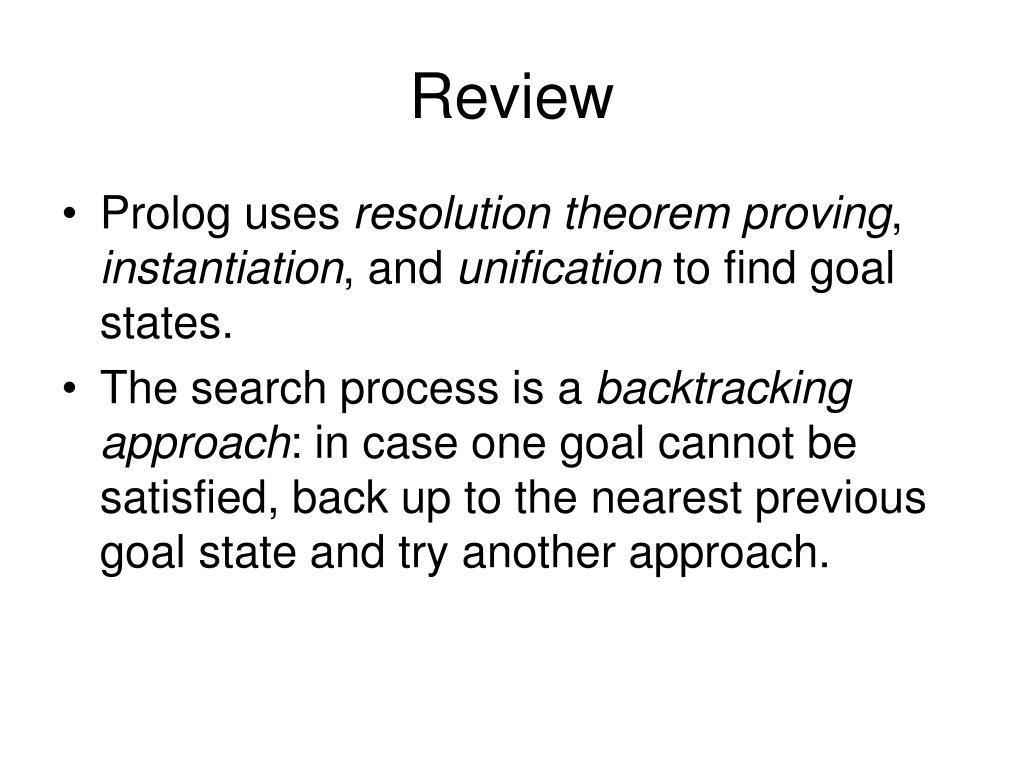 Review

• Prolog uses resolution theorem proving, instantiation, and unification to find goal states.

• The search process is a backtracking approach: in case one goal cannot be satisfied, back up to the nearest previous goal state and try another approach.